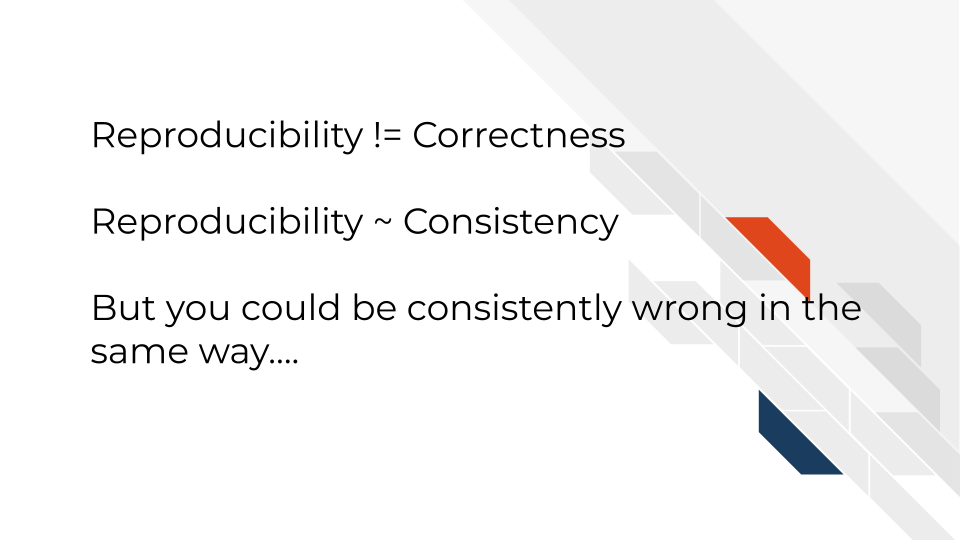 Reproducibility != Correctness

Reproducibility ~ Consistency

But you could be consistently wrong in the same way….